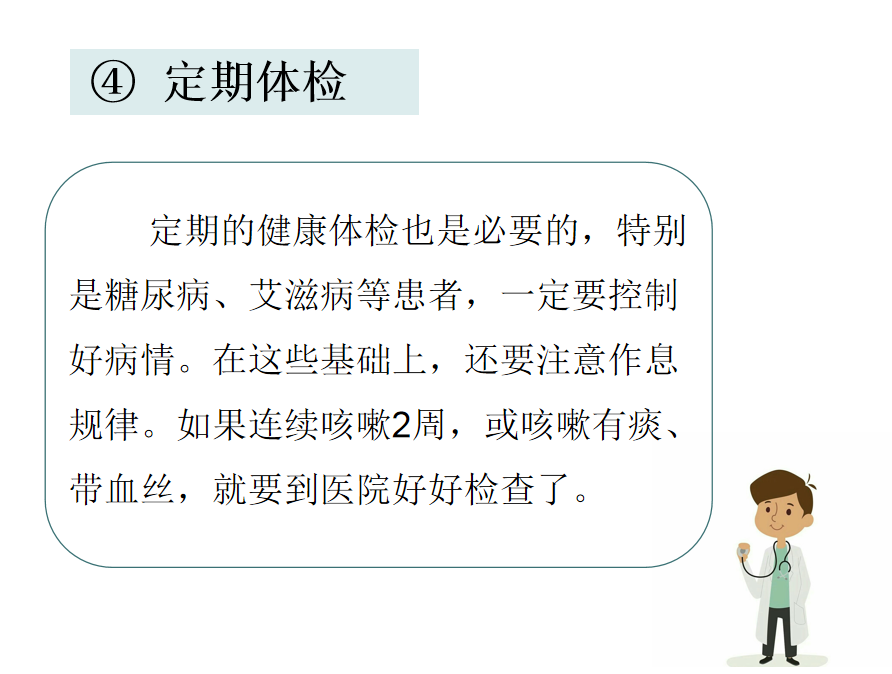 ④ 定期体检

定期的健康体检也是必要的，特别是糖尿病、艾滋病等患者，一定要控制好病情。在这些基础上，还要注意作息规律。如果连续咳嗽2周，或咳嗽有痰、带血丝，就要到医院好好检查了。